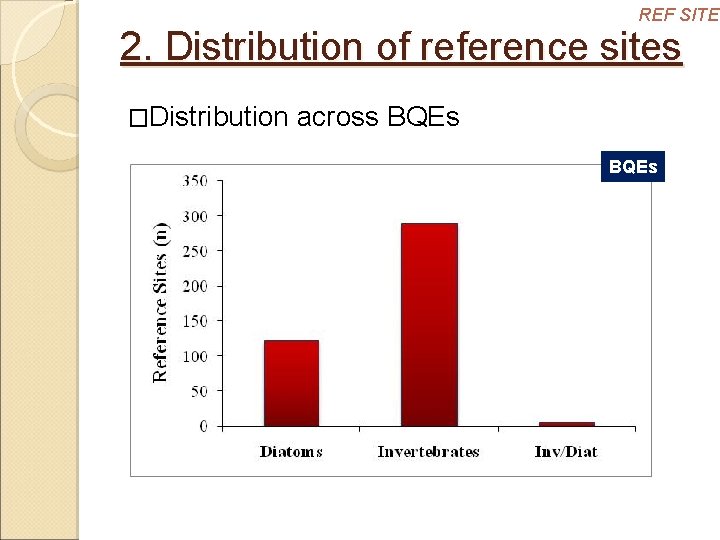 REF SITE

2. Distribution of reference sites

□Distribution across BQEs

BQEs

Reference Sites (n)

350
300
250
200
150
100
50
0

Diatoms
Invertebrates
Inv/Diat